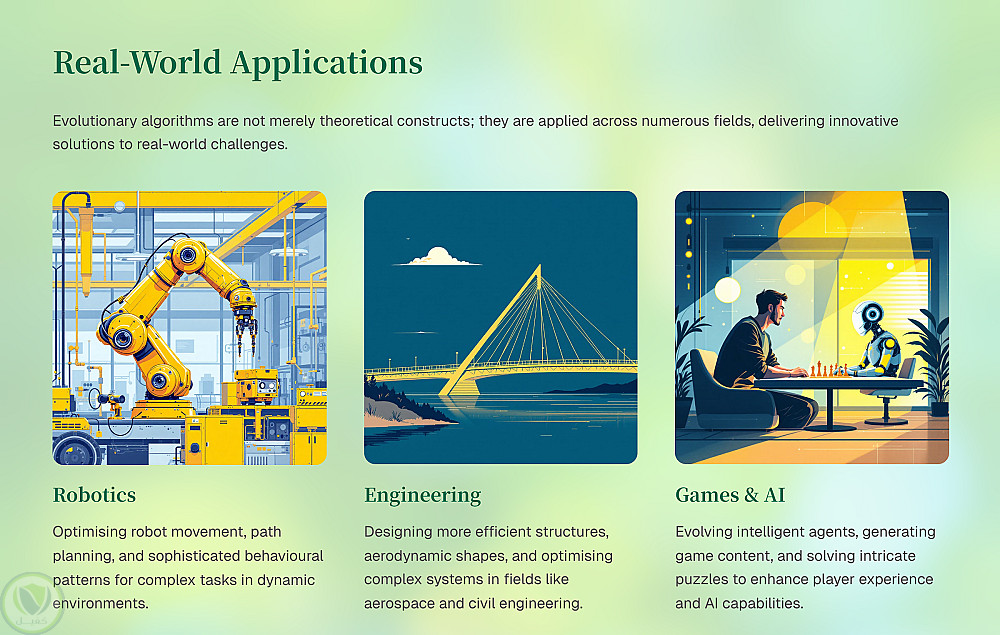 Real-World Applications

Evolutionary algorithms are not merely theoretical constructs; they are applied across numerous fields, delivering innovative solutions to real-world challenges.

Robotics

Optimising robot movement, path planning, and sophisticated behavioural patterns for complex tasks in dynamic environments.

Engineering

Designing more efficient structures, aerodynamic shapes, and optimising complex systems in fields like aerospace and civil engineering.

Games & AI

Evolving intelligent agents, generating game content, and solving intricate puzzles to enhance player experience and AI capabilities.